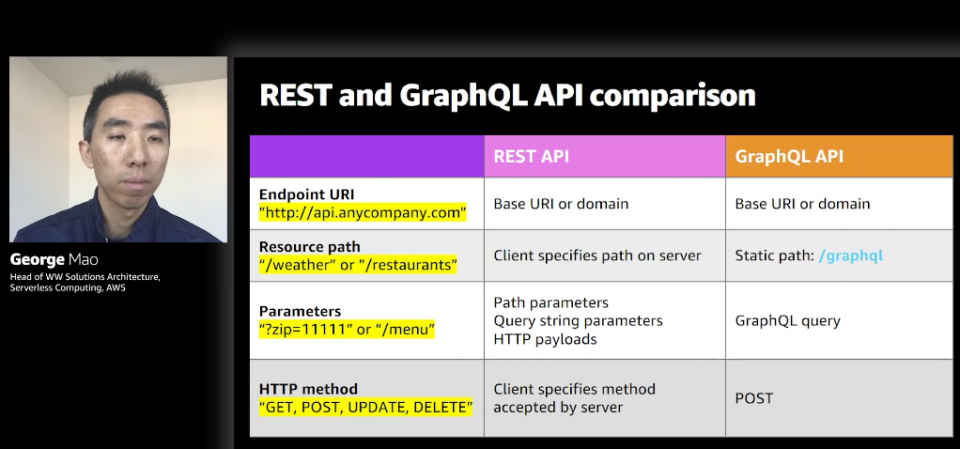 George Mao
Head of WW Solutions Architecture, Serverless Computing, AWS

REST and GraphQL API comparison

| | REST API | GraphQL API |
|---|---|---|
| Endpoint URI "http://api.anycompany.com" | Base URI or domain | Base URI or domain |
| Resource path "/weather" or "/restaurants" | Client specifies path on server | Static path: /graphql |
| Parameters "?zip=11111" or "/menu" | Path parameters Query string parameters HTTP payloads | GraphQL query |
| HTTP method "GET, POST, UPDATE, DELETE" | Client specifies method accepted by server | POST |